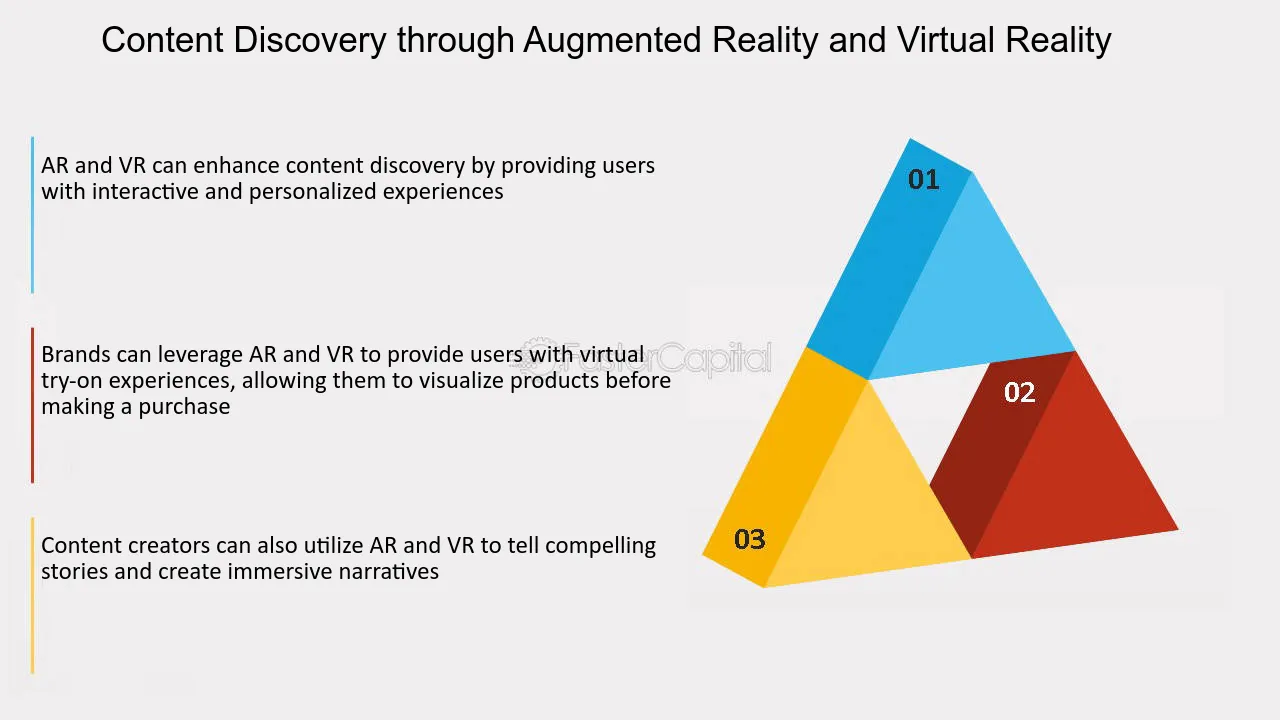 Content Discovery through Augmented Reality and Virtual Reality

AR and VR can enhance content discovery by providing users with interactive and personalized experiences

Brands can leverage AR and VR to provide users with virtual try-on experiences, allowing them to visualize products before making a purchase

Content creators can also utilize AR and VR to tell compelling stories and create immersive narratives

01

02

03

FasterCapital